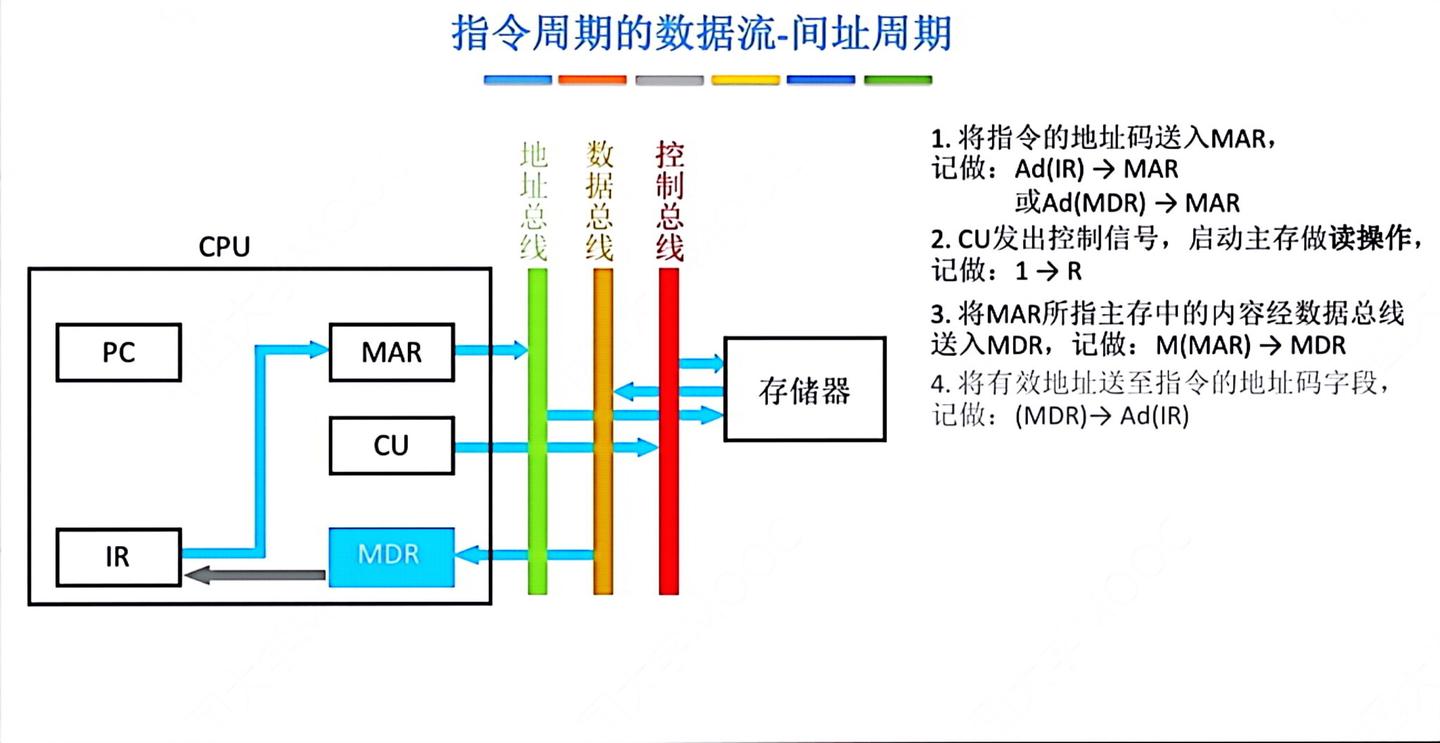 指令周期的数据流-间址周期

地址总线

数据总线

控制总线

CPU

PC

MAR

CU

IR

MDR

存储器

1. 将指令的地址码送入MAR，
记做：Ad(IR) → MAR
或Ad(MDR) → MAR
2. CU发出控制信号，启动主存做读操作，
记做：1 → R
3. 将MAR所指主存中的内容经数据总线送入MDR，记做：M(MAR) → MDR
4. 将有效地址送至指令的地址码字段，
记做：(MDR)→ Ad(IR)